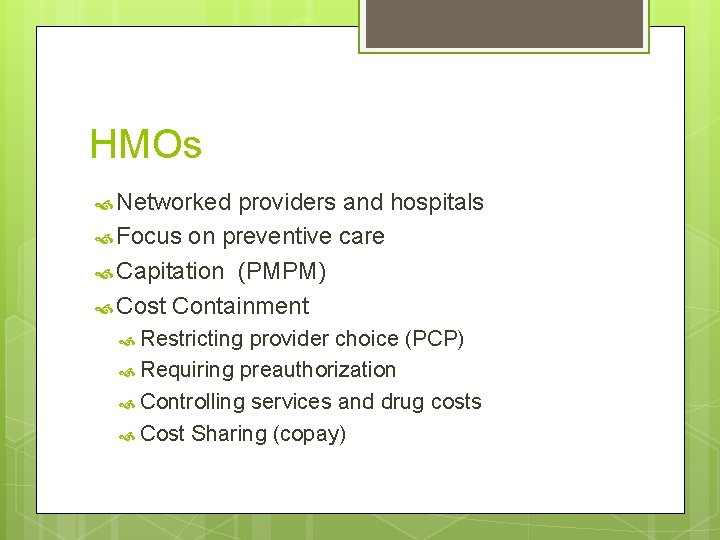 HMOs

Networked providers and hospitals
Focus on preventive care
Capitation (PMPM)
Cost Containment
Restricting provider choice (PCP)
Requiring preauthorization
Controlling services and drug costs
Cost Sharing (copay)